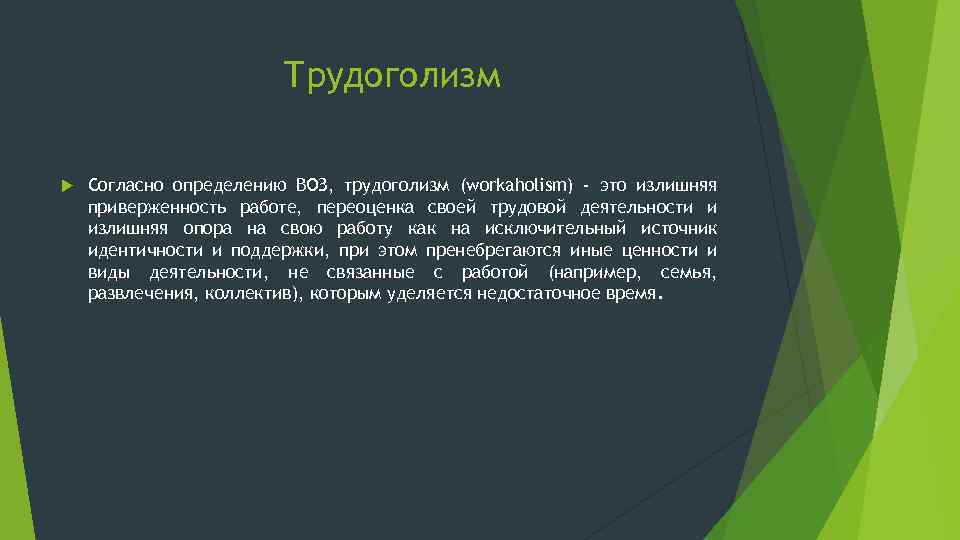 Трудоголизм

Согласно определению ВОЗ, трудоголизм (workaholism) - это излишняя приверженность работе, переоценка своей трудовой деятельности и излишняя опора на свою работу как на исключительный источник идентичности и поддержки, при этом пренебрегаются иные ценности и виды деятельности, не связанные с работой (например, семья, развлечения, коллектив), которым уделяется недостаточное время.